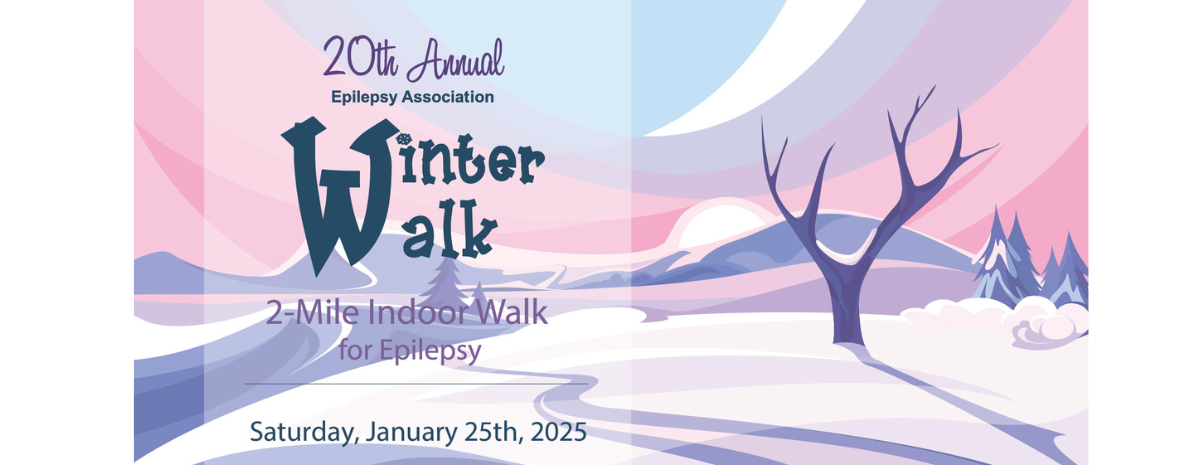 20th Annual
Epilepsy Association
Winter Walk
2-Mile Indoor Walk for Epilepsy

Saturday, January 25th, 2025